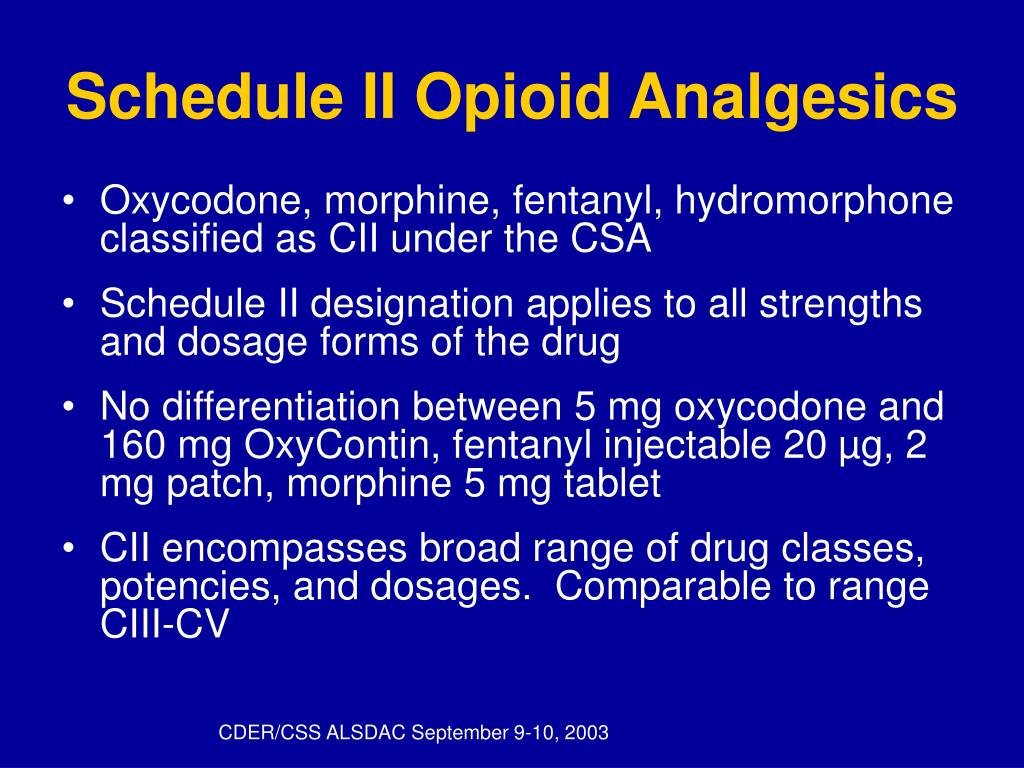 Schedule II Opioid Analgesics

• Oxycodone, morphine, fentanyl, hydromorphone classified as CII under the CSA

• Schedule II designation applies to all strengths and dosage forms of the drug

• No differentiation between 5 mg oxycodone and 160 mg OxyContin, fentanyl injectable 20 μg, 2 mg patch, morphine 5 mg tablet

• CII encompasses broad range of drug classes, potencies, and dosages.  Comparable to range CIII-CV

CDER/CSS ALSDAC September 9-10, 2003